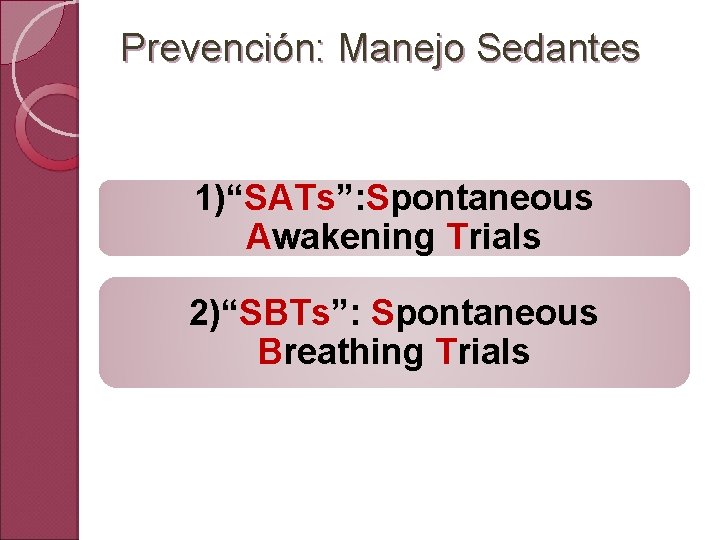 Prevención: Manejo Sedantes

1)“SATs”:Spontaneous Awakening Trials

2)“SBTs”: Spontaneous Breathing Trials